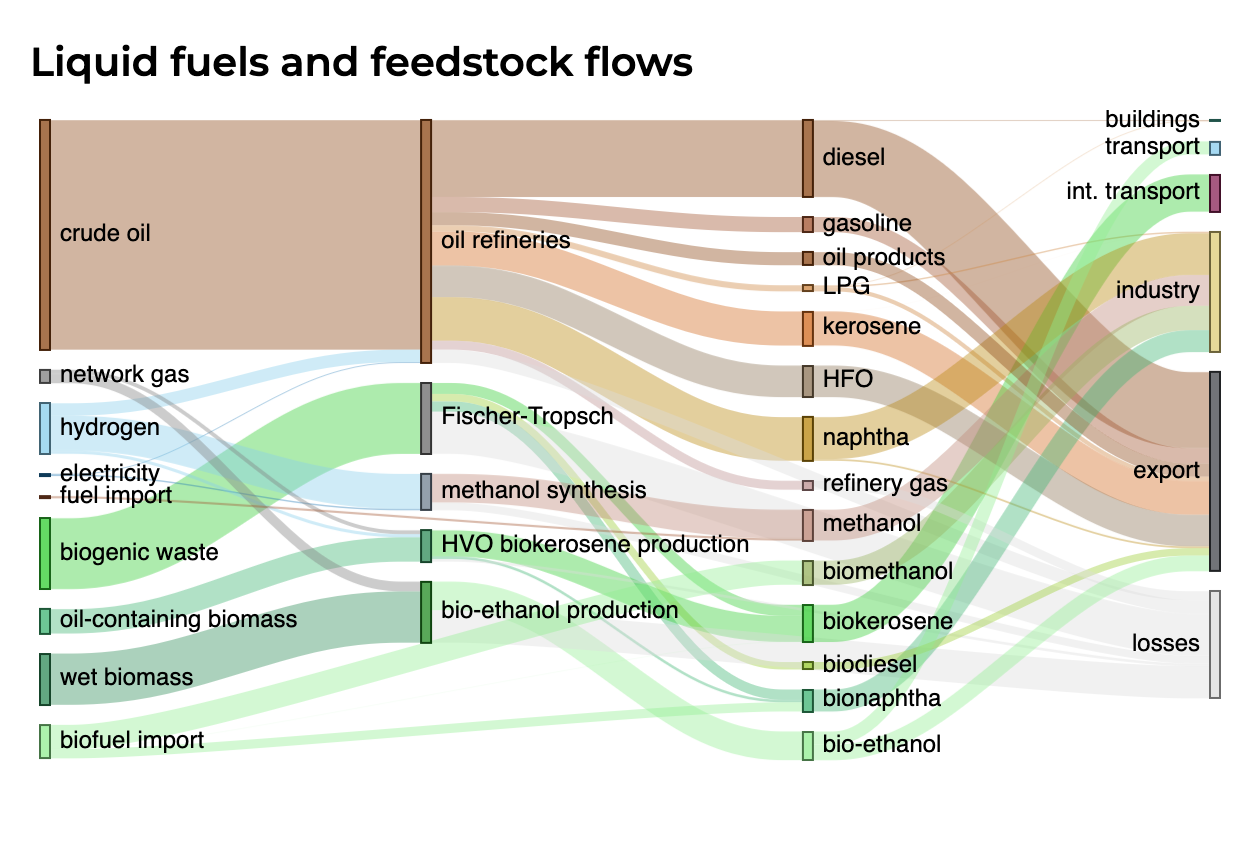 Liquid fuels and feedstock flows

crude oil
network gas
hydrogen
electricity
fuel import
biogenic waste
oil-containing biomass
wet biomass
biofuel import

oil refineries
Fischer-Tropsch
methanol synthesis
HVO biokerosene production
bio-ethanol production

diesel
gasoline
oil products
LPG
kerosene
HFO
naphtha
refinery gas
methanol
biomethanol
biokerosene
biodiesel
bionaphtha
bio-ethanol

buildings
transport
int. transport
industry
export
losses